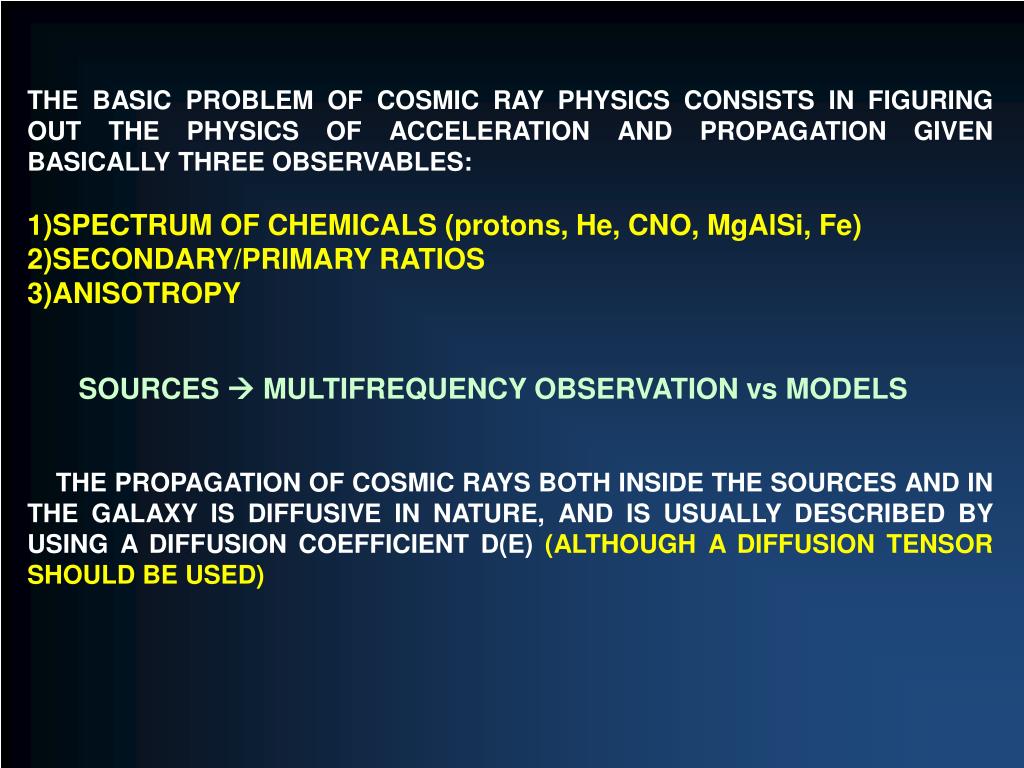 THE BASIC PROBLEM OF COSMIC RAY PHYSICS CONSISTS IN FIGURING OUT THE PHYSICS OF ACCELERATION AND PROPAGATION GIVEN BASICALLY THREE OBSERVABLES:

1)SPECTRUM OF CHEMICALS (protons, He, CNO, MgAlSi, Fe)
2)SECONDARY/PRIMARY RATIOS
3)ANISOTROPY

SOURCES → MULTIFREQUENCY OBSERVATION vs MODELS

THE PROPAGATION OF COSMIC RAYS BOTH INSIDE THE SOURCES AND IN THE GALAXY IS DIFFUSIVE IN NATURE, AND IS USUALLY DESCRIBED BY USING A DIFFUSION COEFFICIENT D(E) (ALTHOUGH A DIFFUSION TENSOR SHOULD BE USED)